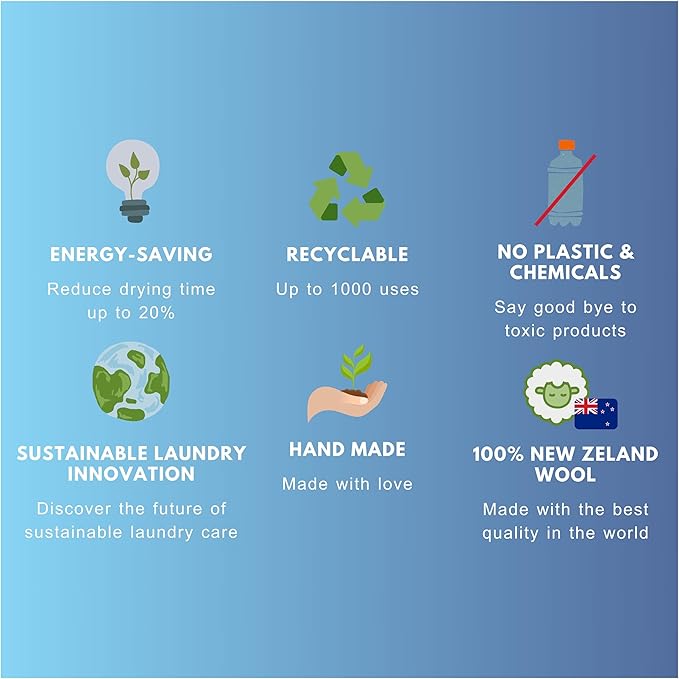 ENERGY-SAVING
Reduce drying time up to 20%

RECYCLABLE
Up to 1000 uses

NO PLASTIC & CHEMICALS
Say good bye to toxic products

SUSTAINABLE LAUNDRY INNOVATION
Discover the future of sustainable laundry care

HAND MADE
Made with love

100% NEW ZELAND WOOL
Made with the best quality in the world